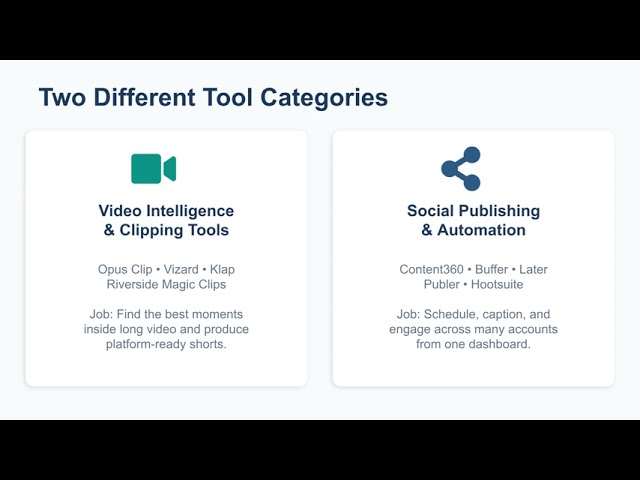 Two Different Tool Categories

Video Intelligence & Clipping Tools

Opus Clip • Vizard • Klap Riverside Magic Clips

Job: Find the best moments inside long video and produce platform-ready shorts.

Social Publishing & Automation

Content360 • Buffer • Later Publer • Hootsuite

Job: Schedule, caption, and engage across many accounts from one dashboard.